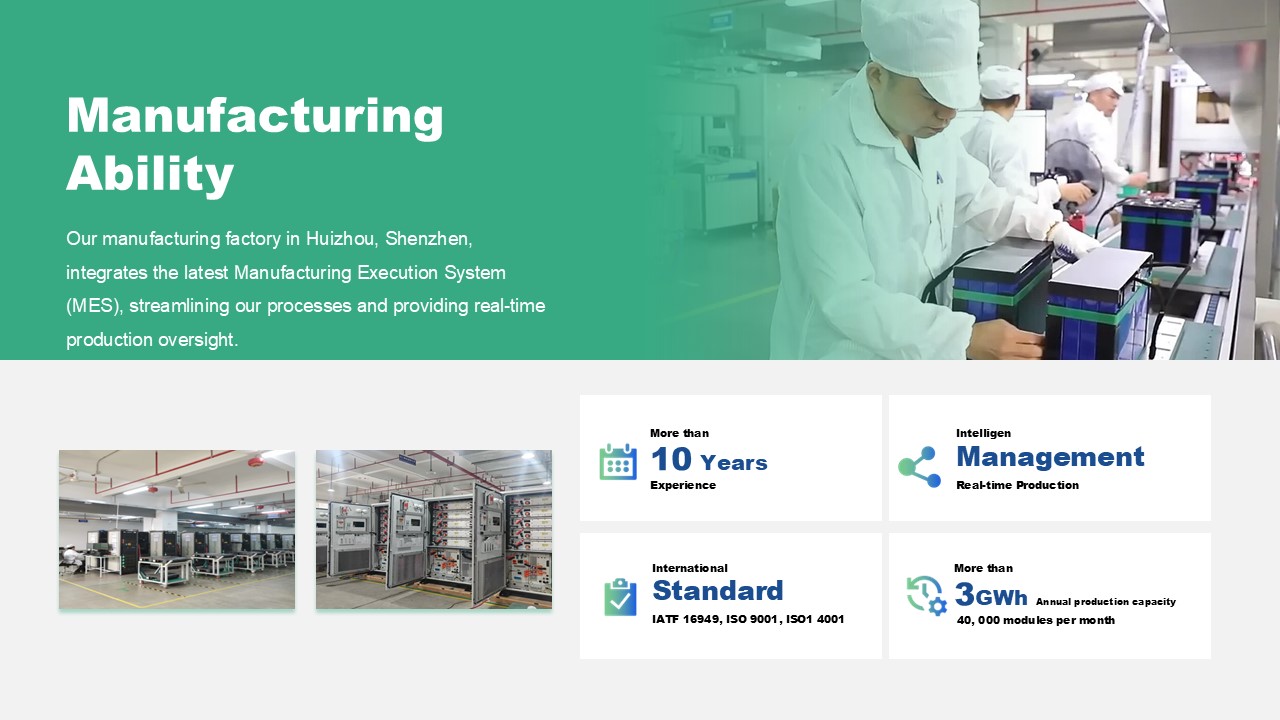 Manufacturing Ability

Our manufacturing factory in Huizhou, Shenzhen, integrates the latest Manufacturing Execution System (MES), streamlining our processes and providing real-time production oversight.

More than
10 Years
Experience

Intelligen
Management
Real-time Production

International
Standard
IATF 16949, ISO 9001, ISO1 4001

More than
3GWh Annual production capacity
40, 000 modules per month